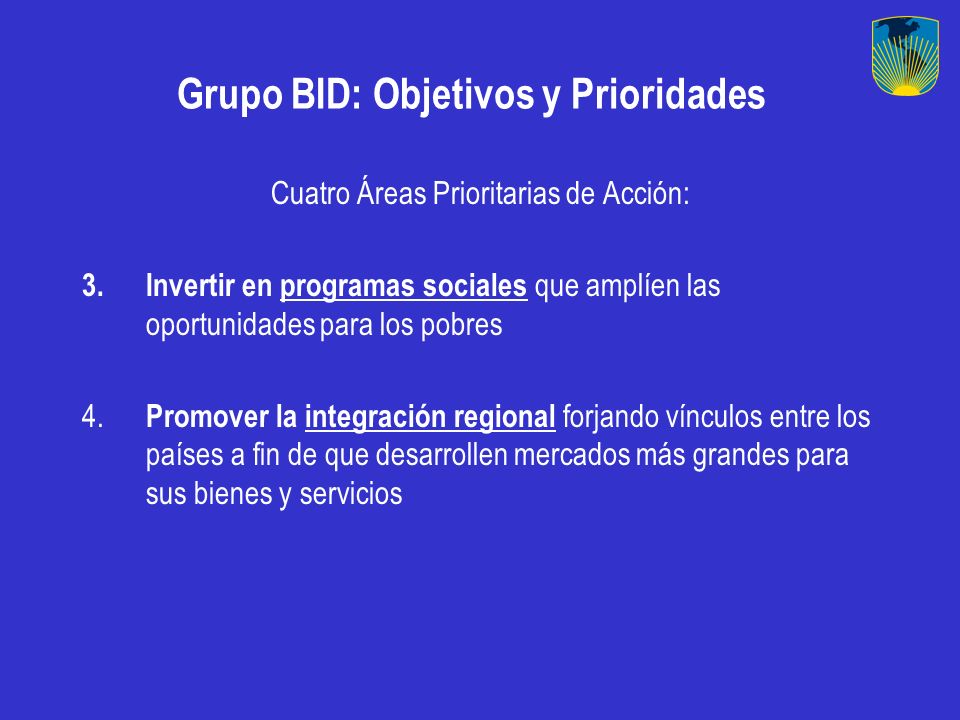 Grupo BID: Objetivos y Prioridades

Cuatro Áreas Prioritarias de Acción:

3. Invertir en programas sociales que amplíen las oportunidades para los pobres

4. Promover la integración regional forjando vínculos entre los países a fin de que desarrollen mercados más grandes para sus bienes y servicios